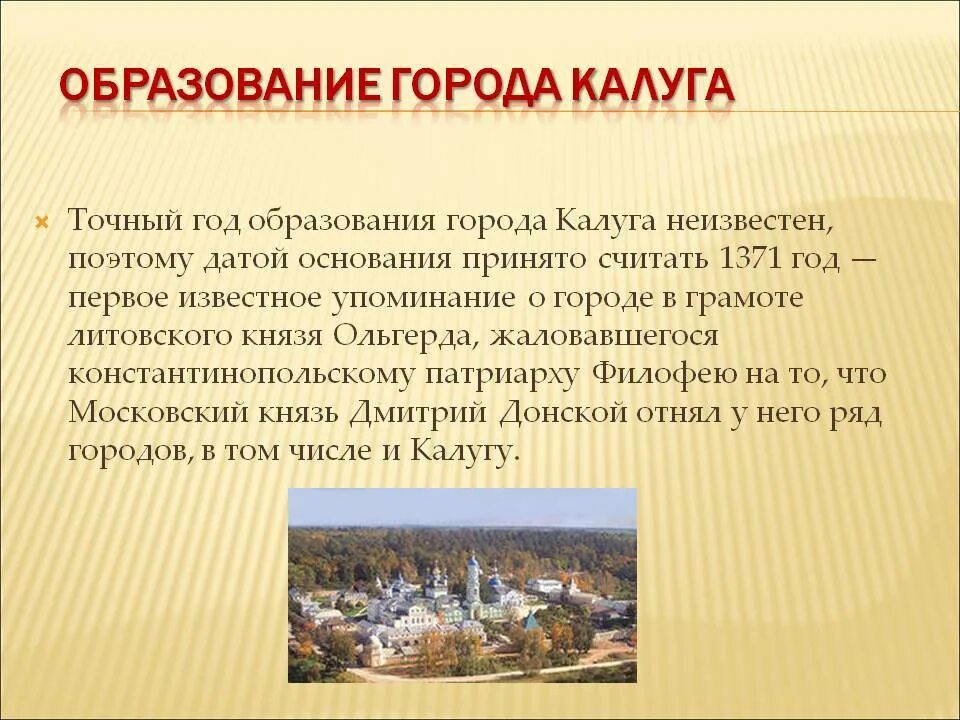 ОБРАЗОВАНИЕ ГОРОДА КАЛУГА

Точный год образования города Калуга неизвестен, поэтому датой основания принято считать 1371 год — первое известное упоминание о городе в грамоте литовского князя Ольгерда, жаловавшегося константинопольскому патриарху Филофею на то, что Московский князь Дмитрий Донской отнял у него ряд городов, в том числе и Калугу.